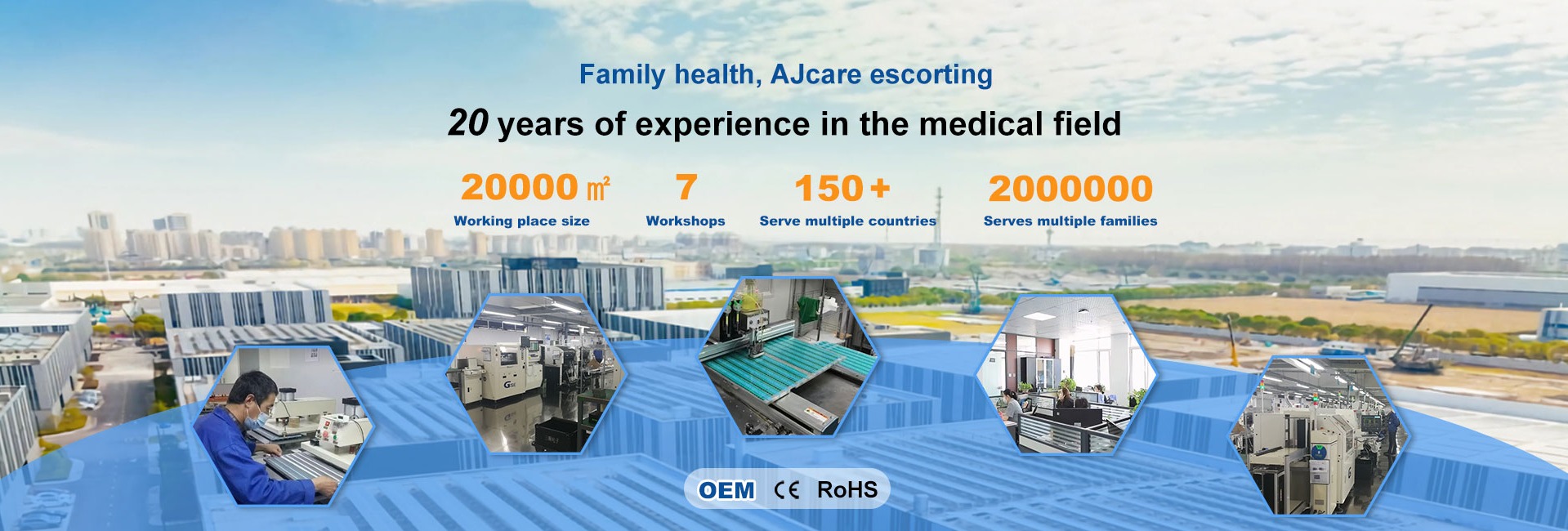 Family health, AJcare escorting

20 years of experience in the medical field

20000 ㎡
Working place size

7
Workshops

150+
Serve multiple countries

2000000
Serves multiple families

OEM CE RoHS